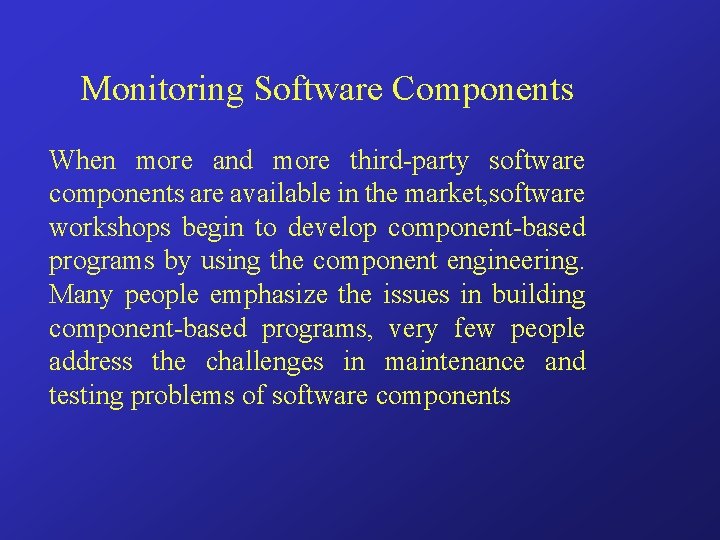 Monitoring Software Components

When more and more third-party software components are available in the market,software workshops begin to develop component-based programs by using the component engineering. Many people emphasize the issues in building component-based programs, very few people address the challenges in maintenance and testing problems of software components